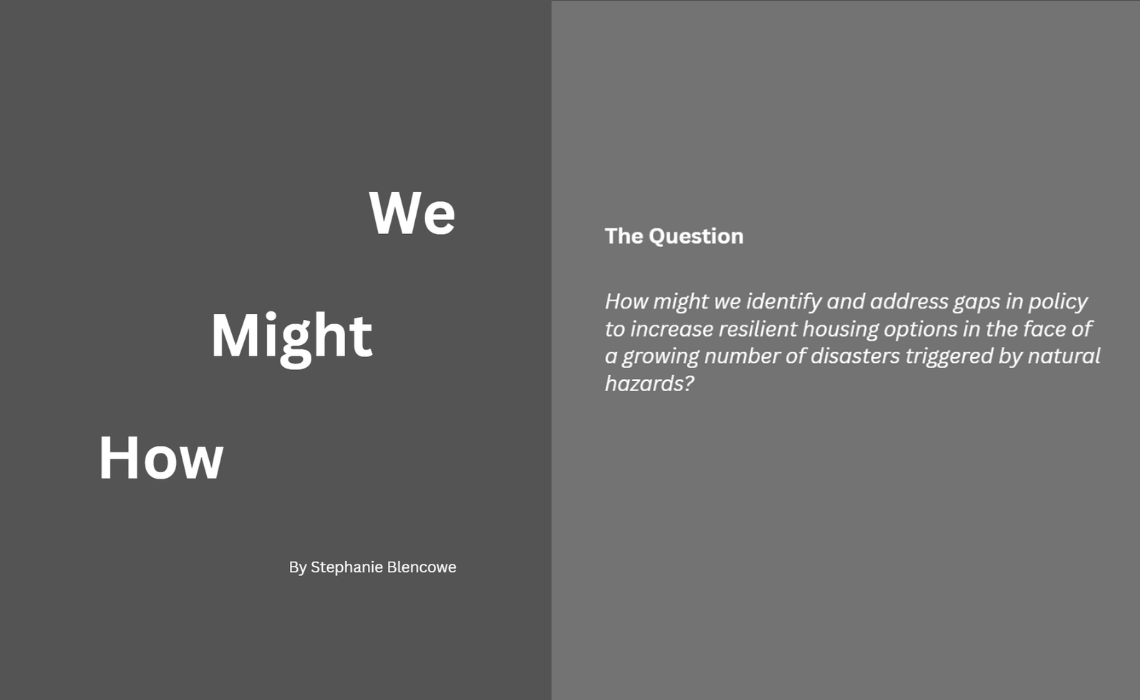 We

Might

How

By Stephanie Blencowe

The Question

How might we identify and address gaps in policy to increase resilient housing options in the face of a growing number of disasters triggered by natural hazards?